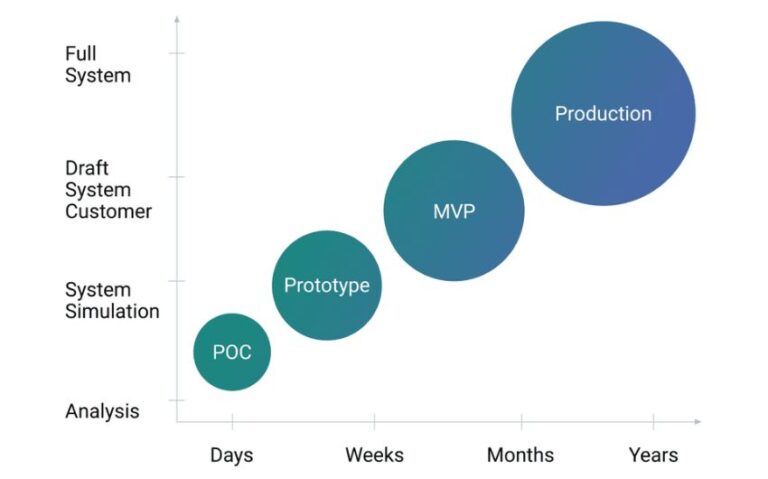 Full System

Draft System Customer

System Simulation

Analysis

Production

MVP

Prototype

POC

Days

Weeks

Months

Years